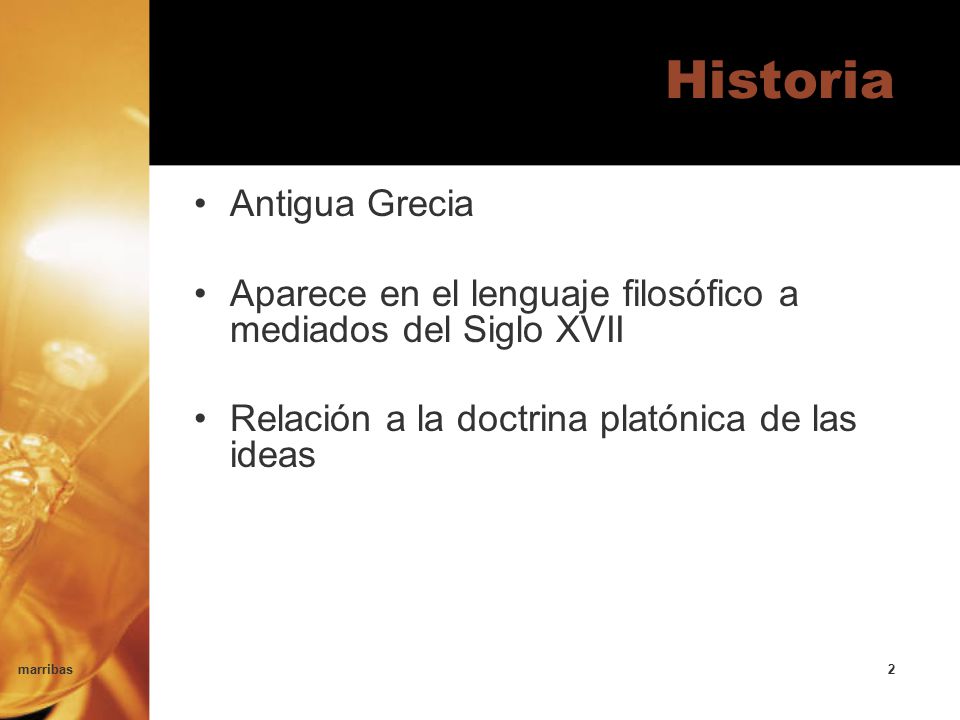 Historia

• Antigua Grecia

• Aparece en el lenguaje filosófico a mediados del Siglo XVII

• Relación a la doctrina platónica de las ideas

marribas

2